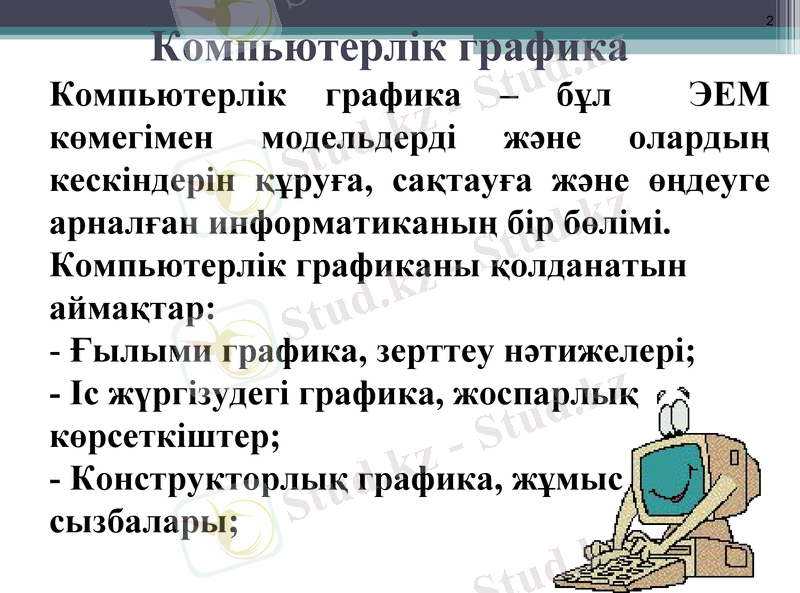 2

Компьютерлік графика

Компьютерлік графика – бұл ЭЕМ көмегімен модельдерді және олардың кескіндерін құруға, сақтауға және өңдеуге арналған информатиканың бір бөлімі.

Компьютерлік графиканы қолданатын аймақтар:

- Ғылыми графика, зерттеу нәтижелері;
- Іс жүргізудегі графика, жоспарлық көрсеткіштер;
- Конструкторлық графика, жұмыс сызбалары;

Stud.kz - Stud.kz